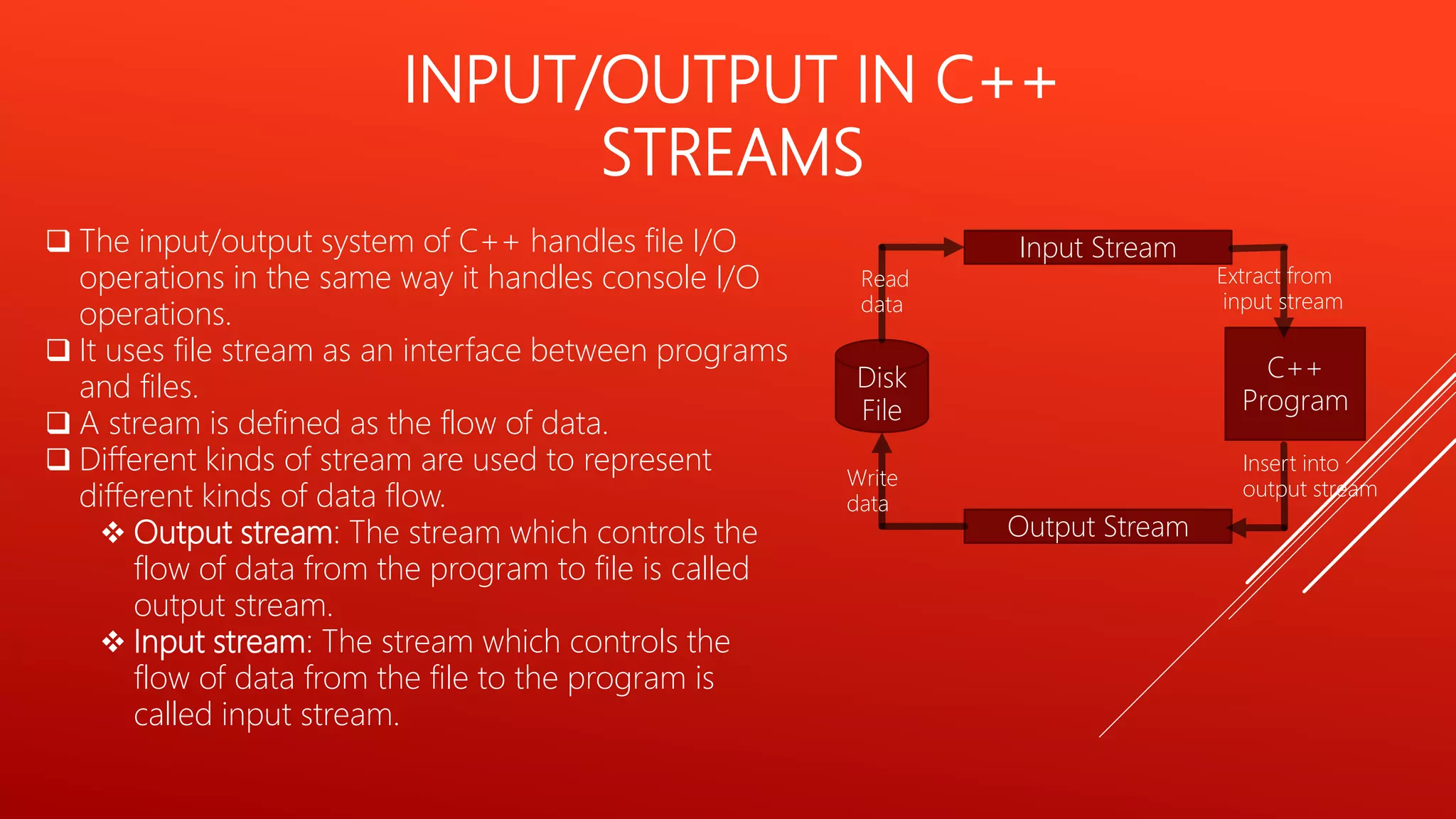 INPUT/OUTPUT IN C++ STREAMS

❑ The input/output system of C++ handles file I/O operations in the same way it handles console I/O operations.
❑ It uses file stream as an interface between programs and files.
❑ A stream is defined as the flow of data.
❑ Different kinds of stream are used to represent different kinds of data flow.
❖ Output stream: The stream which controls the flow of data from the program to file is called output stream.
❖ Input stream: The stream which controls the flow of data from the file to the program is called input stream.

Input Stream
Read data
Extract from input stream
Disk File
C++ Program
Write data
Insert into output stream
Output Stream